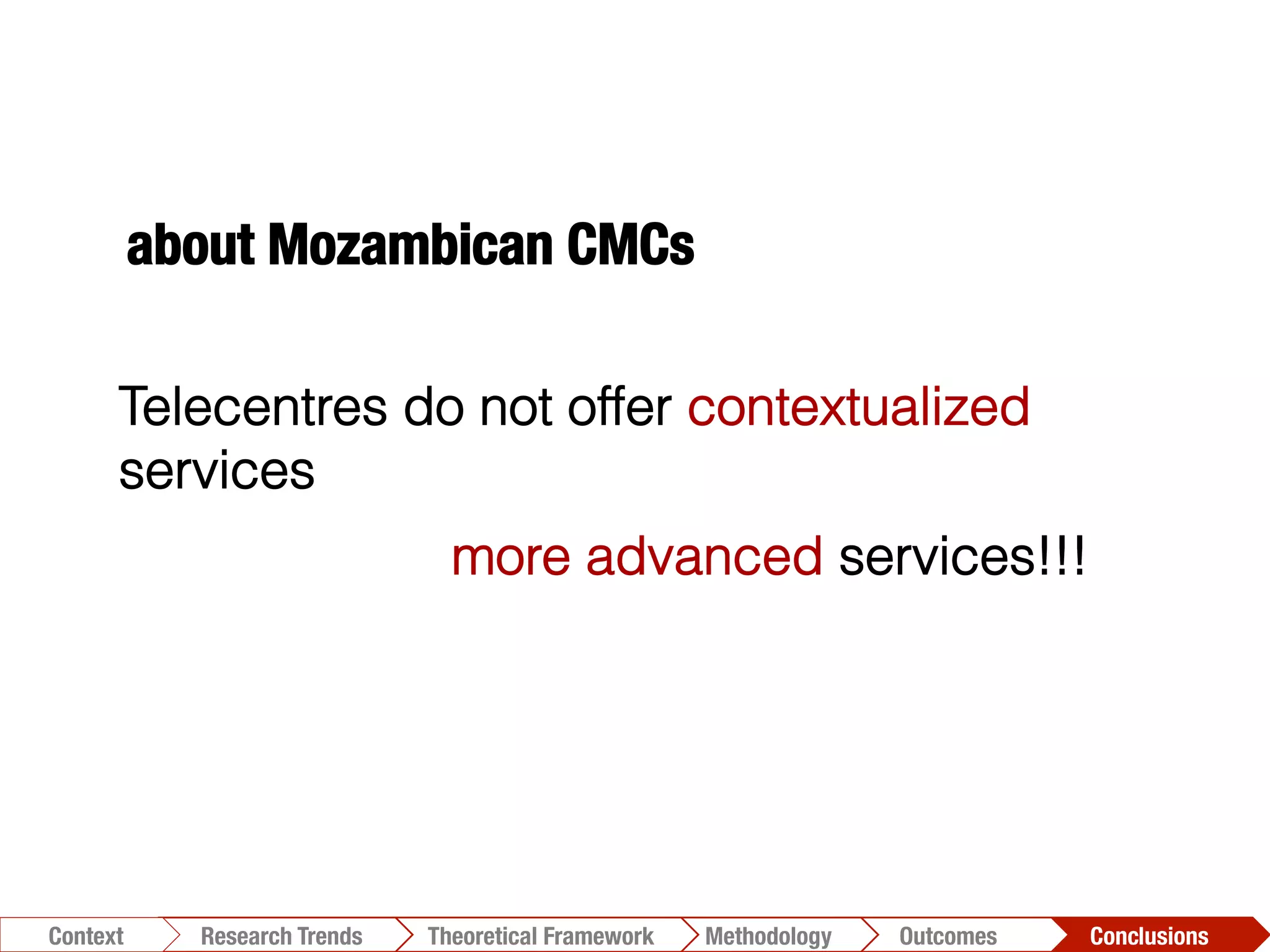 about Mozambican CMCs

Telecentres do not offer contextualized services

more advanced services!!!

Context Research Trends Theoretical Framework Methodology Outcomes Conclusions